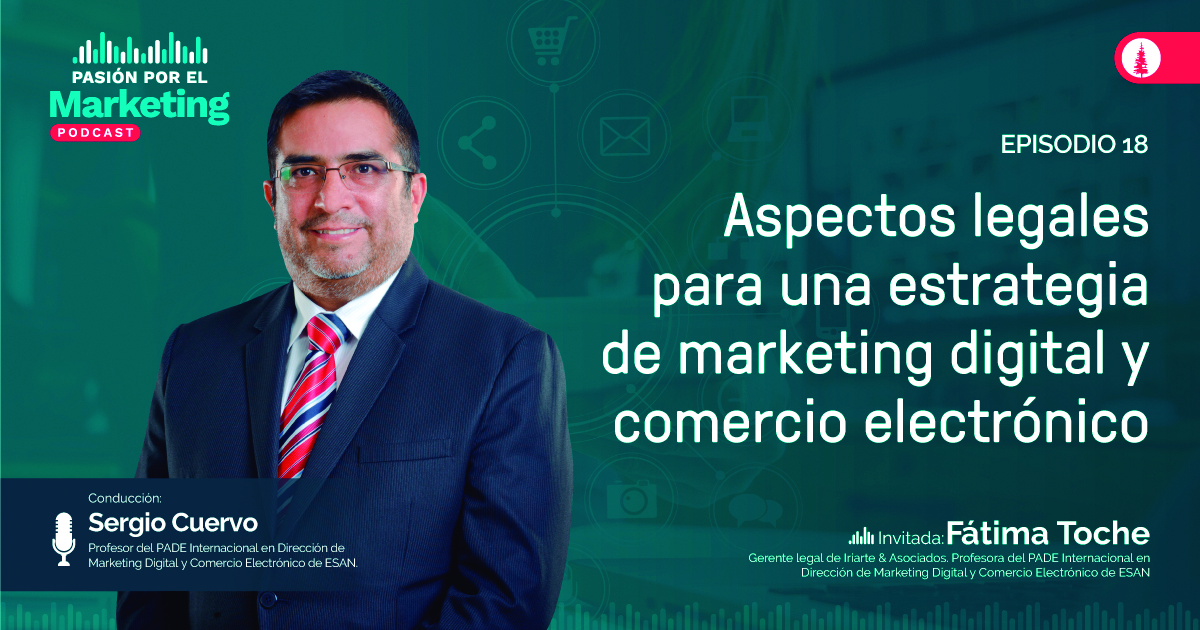 PASIÓN POR EL
Marketing
PODCAST

EPISODIO 18

Aspectos legales para una estrategia de marketing digital y comercio electrónico

Conducción:
Sergio Cuervo
Profesor del PADE Internacional en Dirección de Marketing Digital y Comercio Electrónico de ESAN.

Invitada: Fátima Toche
Gerente legal de Iriarte & Asociados. Profesora del PADE Internacional en Dirección de Marketing Digital y Comercio Electrónico de ESAN